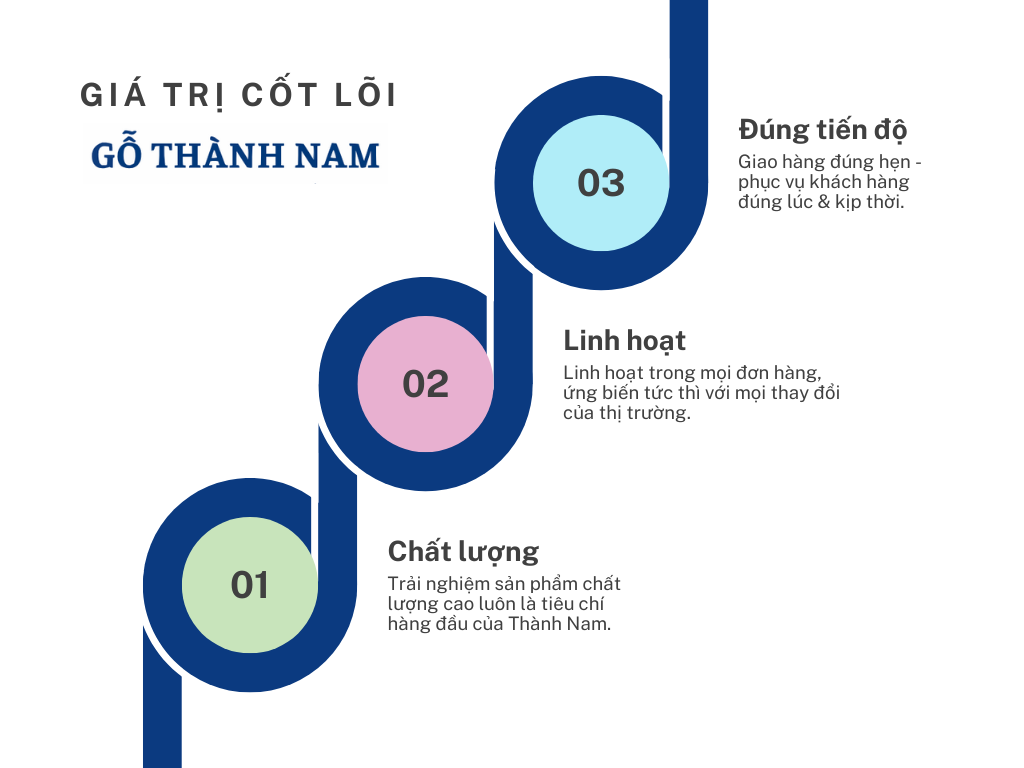 GIÁ TRỊ CỐT LÕI

GỖ THÀNH NAM

03

Đúng tiến độ

Giao hàng đúng hẹn - phục vụ khách hàng đúng lúc & kịp thời.

02

Linh hoạt

Linh hoạt trong mọi đơn hàng, ứng biến tức thì với mọi thay đổi của thị trường.

01

Chất lượng

Trải nghiệm sản phẩm chất lượng cao luôn là tiêu chí hàng đầu của Thành Nam.